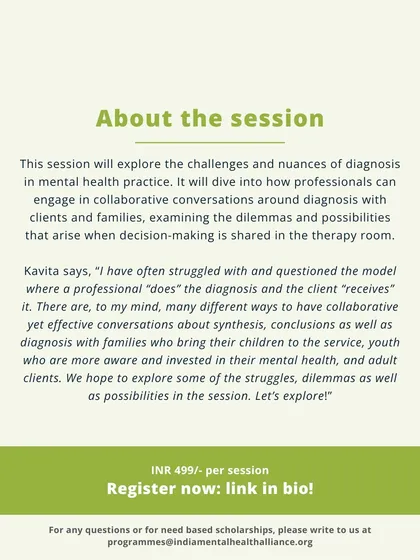 About the session

This session will explore the challenges and nuances of diagnosis in mental health practice. It will dive into how professionals can engage in collaborative conversations around diagnosis with clients and families, examining the dilemmas and possibilities that arise when decision-making is shared in the therapy room.

Kavita says, "I have often struggled with and questioned the model where a professional "does" the diagnosis and the client "receives" it. There are, to my mind, many different ways to have collaborative yet effective conversations about synthesis, conclusions as well as diagnosis with families who bring their children to the service, youth who are more aware and invested in their mental health, and adult clients. We hope to explore some of the struggles, dilemmas as well as possibilities in the session. Let's explore!"

INR 499/- per session
Register now: link in bio!

For any questions or for need based scholarships, please write to us at programmes@indiamentalhealthalliance.org